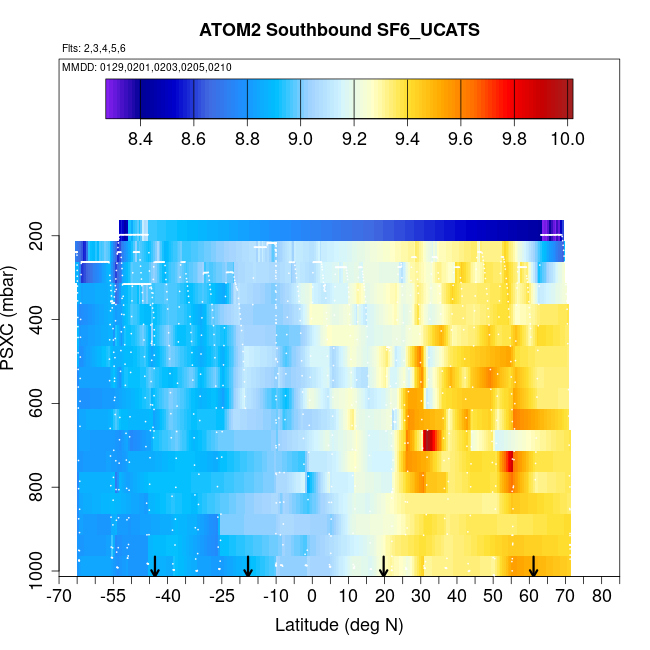 ATOM2 Southbound SF6_UCATS

Flts: 2,3,4,5,6

MMDD: 0129,0201,0203,0205,0210

8.4 8.6 8.8 9.0 9.2 9.4 9.6 9.8 10.0

PSXC (mbar)

200
400
600
800
1000

-70 -55 -40 -25 -10 0 10 20 30 40 50 60 70 80

Latitude (deg N)